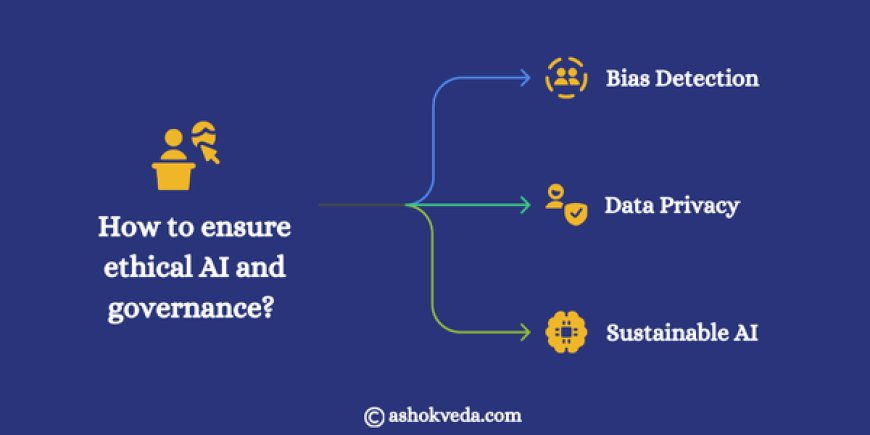 How to ensure ethical AI and governance?

Bias Detection

Data Privacy

Sustainable AI

© ashokveda.com